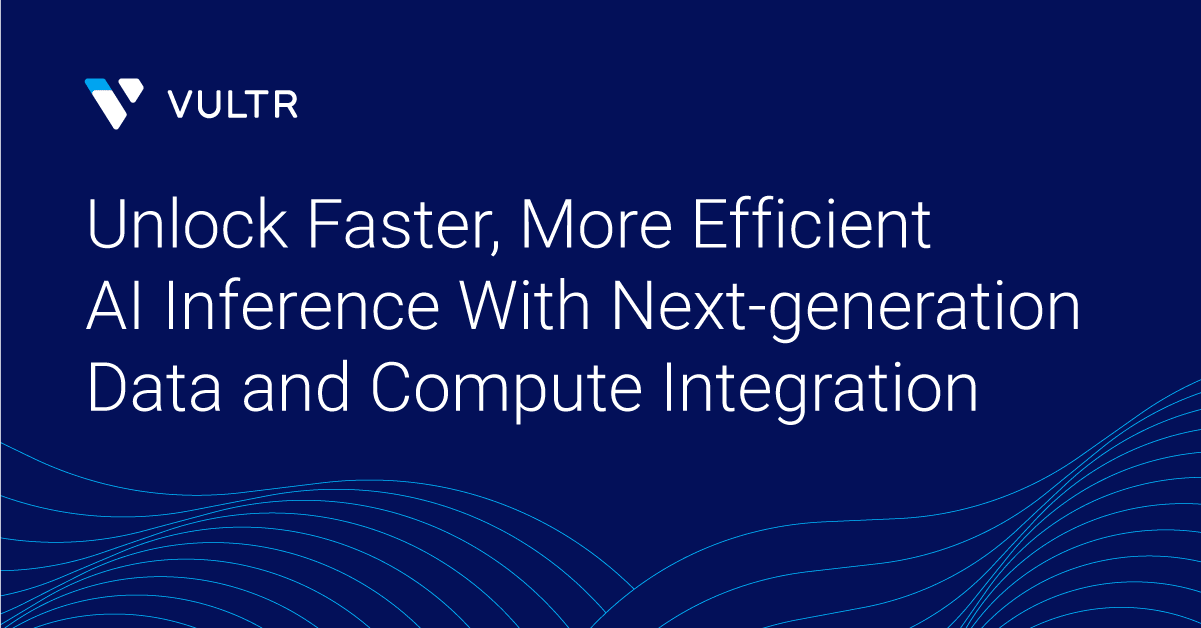 VULTR

Unlock Faster, More Efficient AI Inference With Next-generation Data and Compute Integration